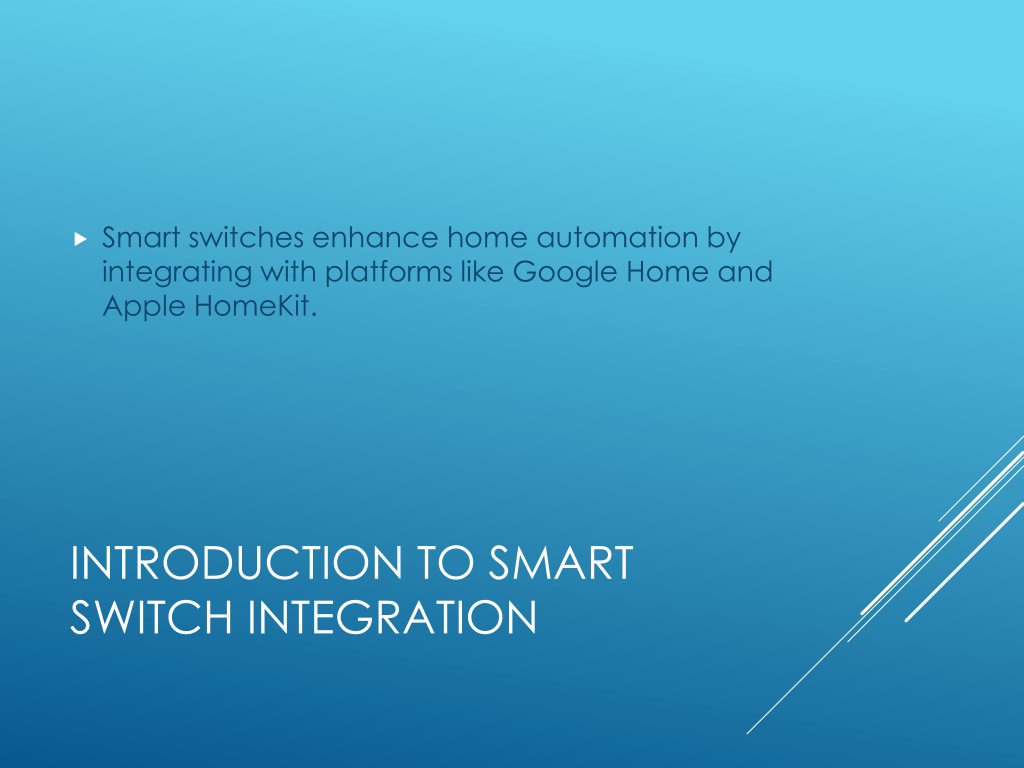 Smart switches enhance home automation by integrating with platforms like Google Home and Apple HomeKit.

INTRODUCTION TO SMART SWITCH INTEGRATION